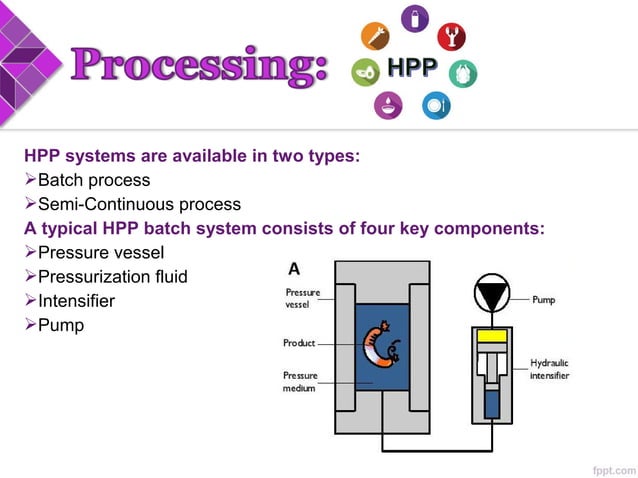 Processing:

HPP

HPP systems are available in two types:
➢Batch process
➢Semi-Continuous process
A typical HPP batch system consists of four key components:
➢Pressure vessel
➢Pressurization fluid
➢Intensifier
➢Pump

A

Pressure vessel

Product

Pressure medium

Pump

Hydraulic intensifier

fppt.com